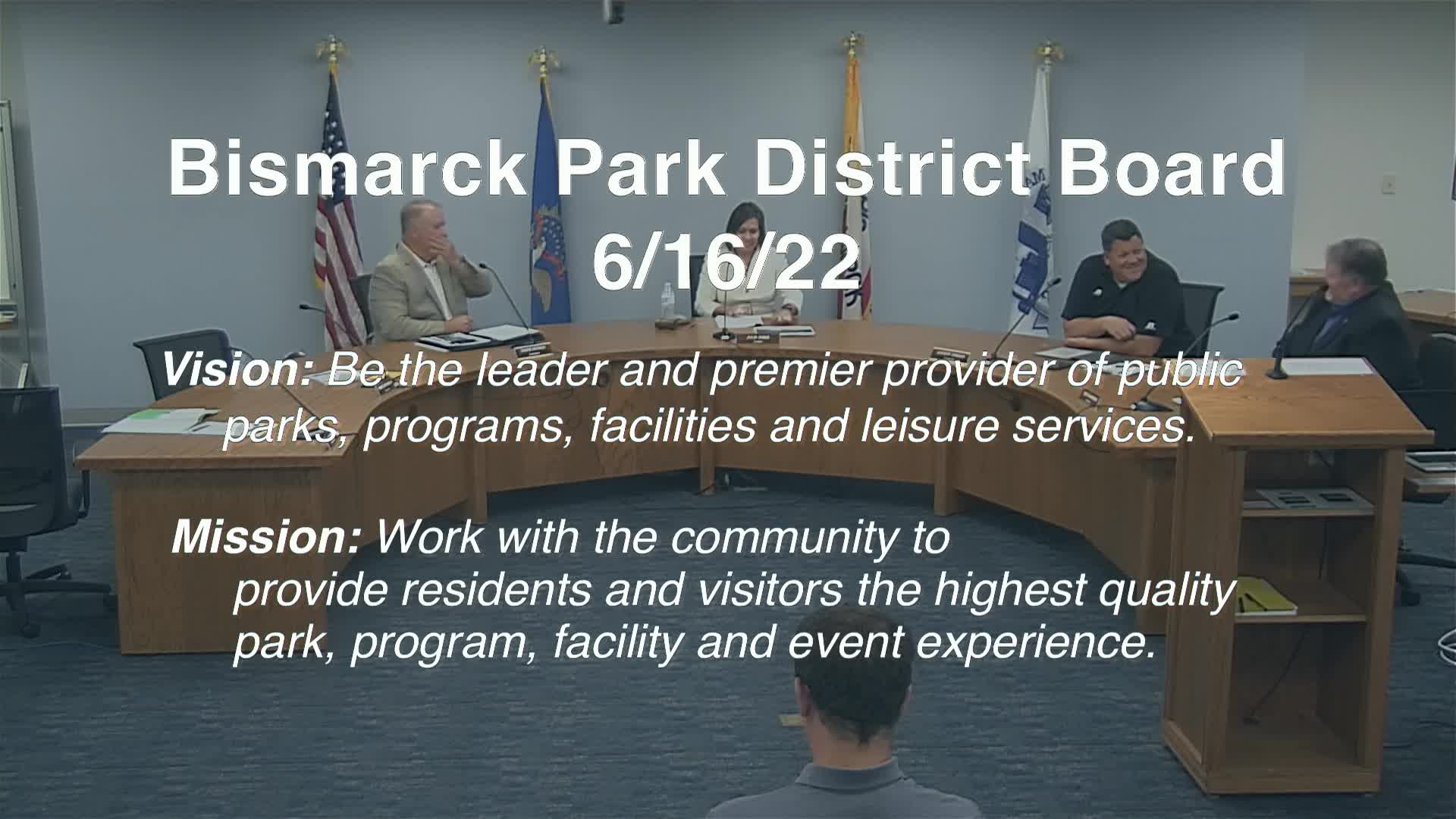 Bismarck Park District Board
6/16/22

Vision: Be the leader and premier provider of public parks, programs, facilities and leisure services.

Mission: Work with the community to provide residents and visitors the highest quality park, program, facility and event experience.